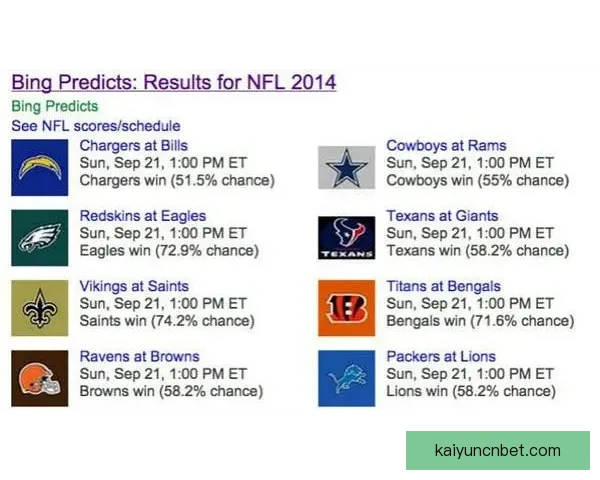 Bing Predicts: Results for NFL 2014
Bing Predicts
See NFL scores/schedule

Chargers at Bills
Sun, Sep 21, 1:00 PM ET
Chargers win (51.5% chance)

Redskins at Eagles
Sun, Sep 21, 1:00 PM ET
Eagles win (72.9% chance)

Vikings at Saints
Sun, Sep 21, 1:00 PM ET
Saints win (74.2% chance)

Ravens at Browns
Sun, Sep 21, 1:00 PM ET
Browns win (58.2% chance)

Cowboys at Rams
Sun, Sep 21, 1:00 PM ET
Cowboys win (55% chance)

TEXANS
Texans at Giants
Sun, Sep 21, 1:00 PM ET
Texans win (58.2% chance)

Titans at Bengals
Sun, Sep 21, 1:00 PM ET
Bengals win (71.6% chance)

Packers at Lions
Sun, Sep 21, 1:00 PM ET
Lions win (58.2% chance)

kaiyuncnbet.com